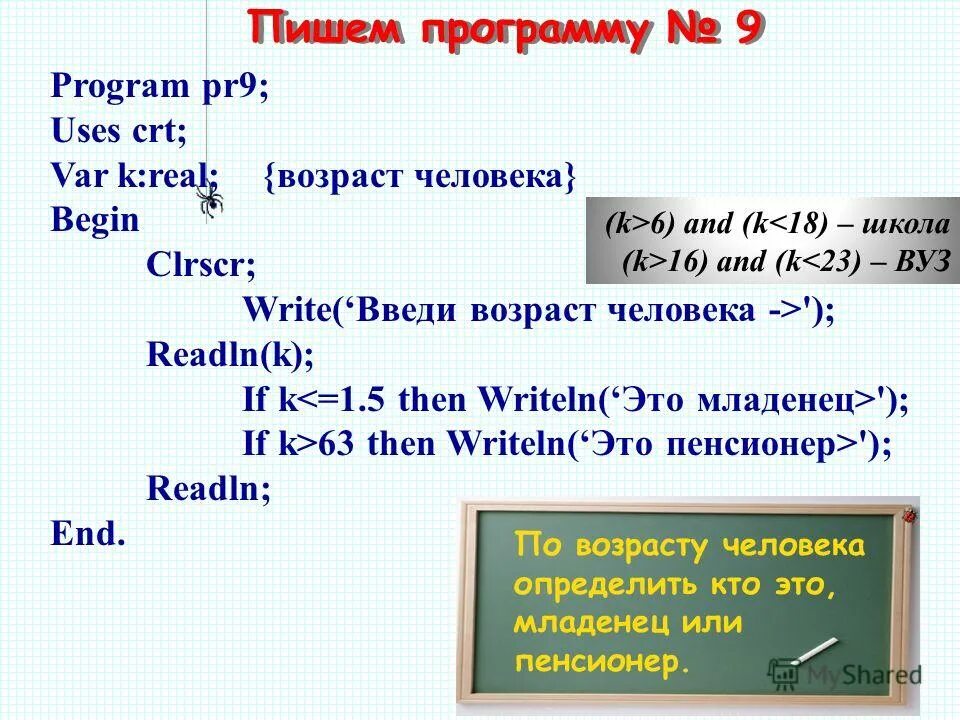 Пишем программу № 9

Program pr9;
Uses crt;
Var k:real; {возраст человека}
Begin
Clrscr;
Write(‘Введи возраст человека ->');
Readln(k);
If k<=1.5 then Writeln(‘Это младенец>');
If k>63 then Writeln(‘Это пенсионер>');
Readln;
End.

(k>6) and (k<18) – школа
(k>16) and (k<23) – ВУЗ

По возрасту человека определить кто это, младенец или пенсионер.

MyShared